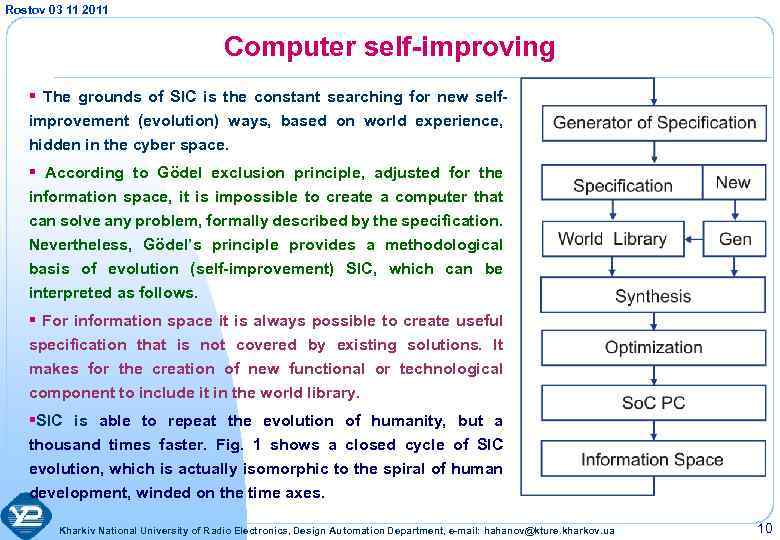 Rostov 03 11 2011

Computer self-improving

▪ The grounds of SIC is the constant searching for new self-improvement (evolution) ways, based on world experience, hidden in the cyber space.

▪ According to Gödel exclusion principle, adjusted for the information space, it is impossible to create a computer that can solve any problem, formally described by the specification. Nevertheless, Gödel's principle provides a methodological basis of evolution (self-improvement) SIC, which can be interpreted as follows.

▪ For information space it is always possible to create useful specification that is not covered by existing solutions. It makes for the creation of new functional or technological component to include it in the world library.

▪SIC is able to repeat the evolution of humanity, but a thousand times faster. Fig. 1 shows a closed cycle of SIC evolution, which is actually isomorphic to the spiral of human development, winded on the time axes.

Generator of Specification

Specification

New

World Library

Gen

Synthesis

Optimization

SoC PC

Information Space

Kharkiv National University of Radio Electronics, Design Automation Department, e-mail: hahanov@kture.kharkov.ua

10